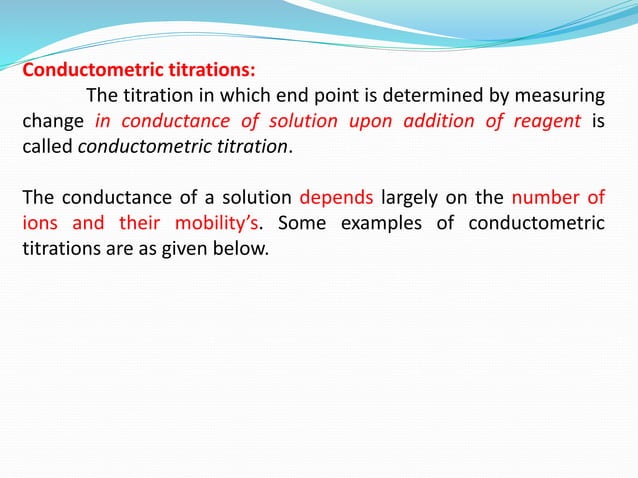 Conductometric titrations:

The titration in which end point is determined by measuring change in conductance of solution upon addition of reagent is called conductometric titration.

The conductance of a solution depends largely on the number of ions and their mobility's. Some examples of conductometric titrations are as given below.